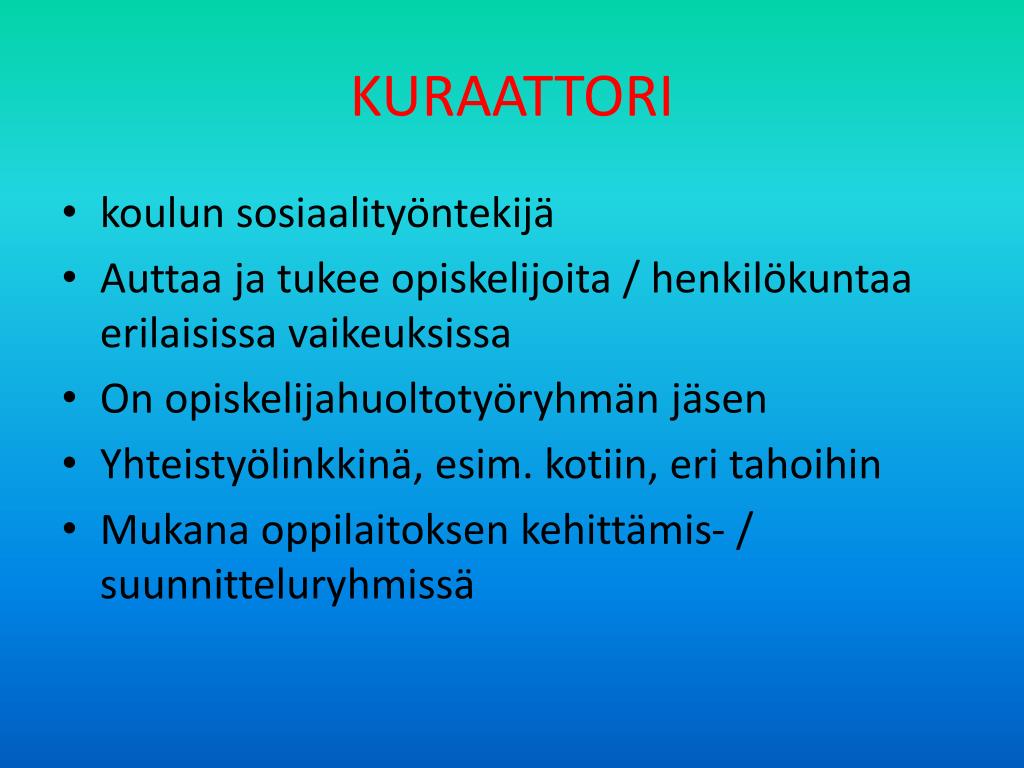 KURAATTORI

• koulun sosiaalityöntekijä
• Auttaa ja tukee opiskelijoita / henkilökuntaa erilaisissa vaikeuksissa
• On opiskelijahuoltotyöryhmän jäsen
• Yhteistyölinkkinä, esim. kotiin, eri tahoihin
• Mukana oppilaitoksen kehittämis- / suunnitteluryhmissä